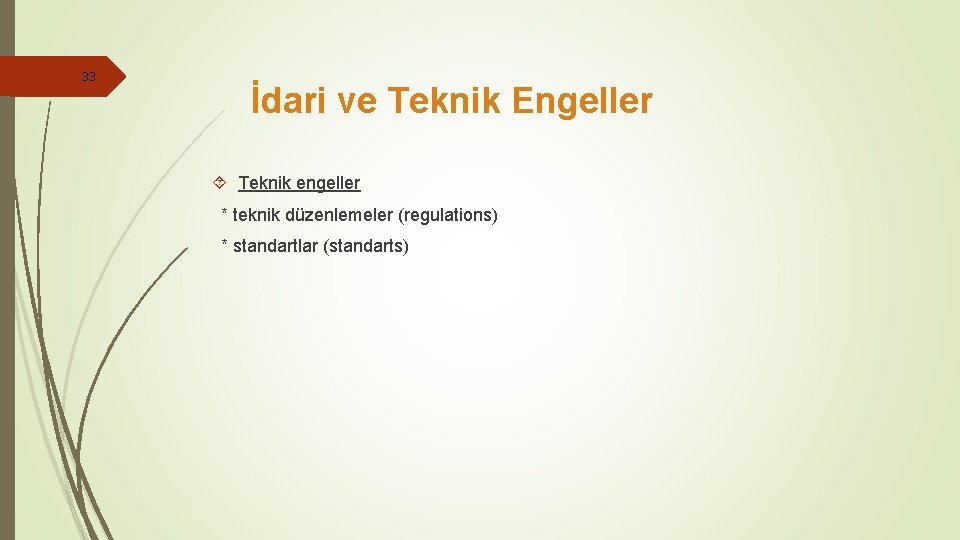 33

İdari ve Teknik Engeller

Teknik engeller

* teknik düzenlemeler (regulations)

* standartlar (standarts)